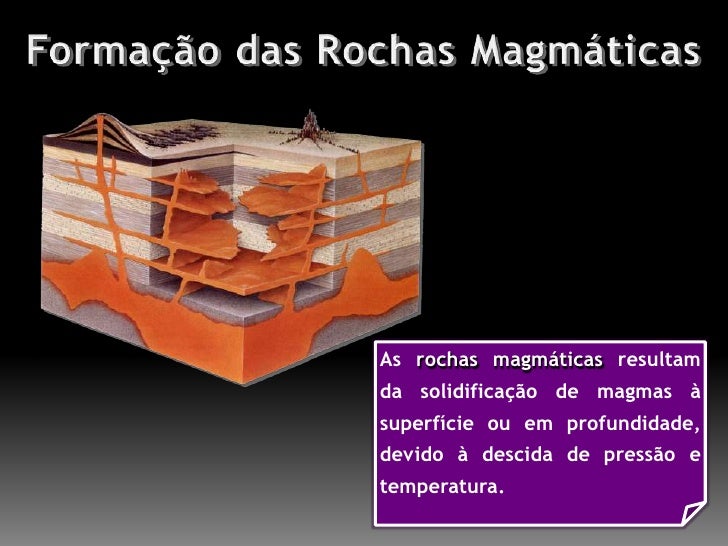 Formação das Rochas Magmáticas

As rochas magmáticas resultam da solidificação de magmas à superfície ou em profundidade, devido à descida de pressão e temperatura.